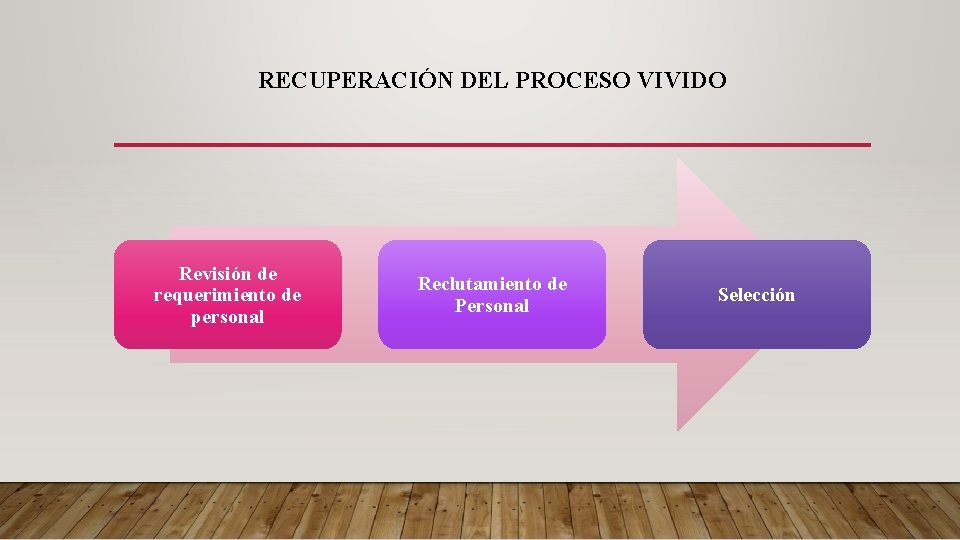 RECUPERACIÓN DEL PROCESO VIVIDO

Revisión de requerimiento de personal

Reclutamiento de Personal

Selección